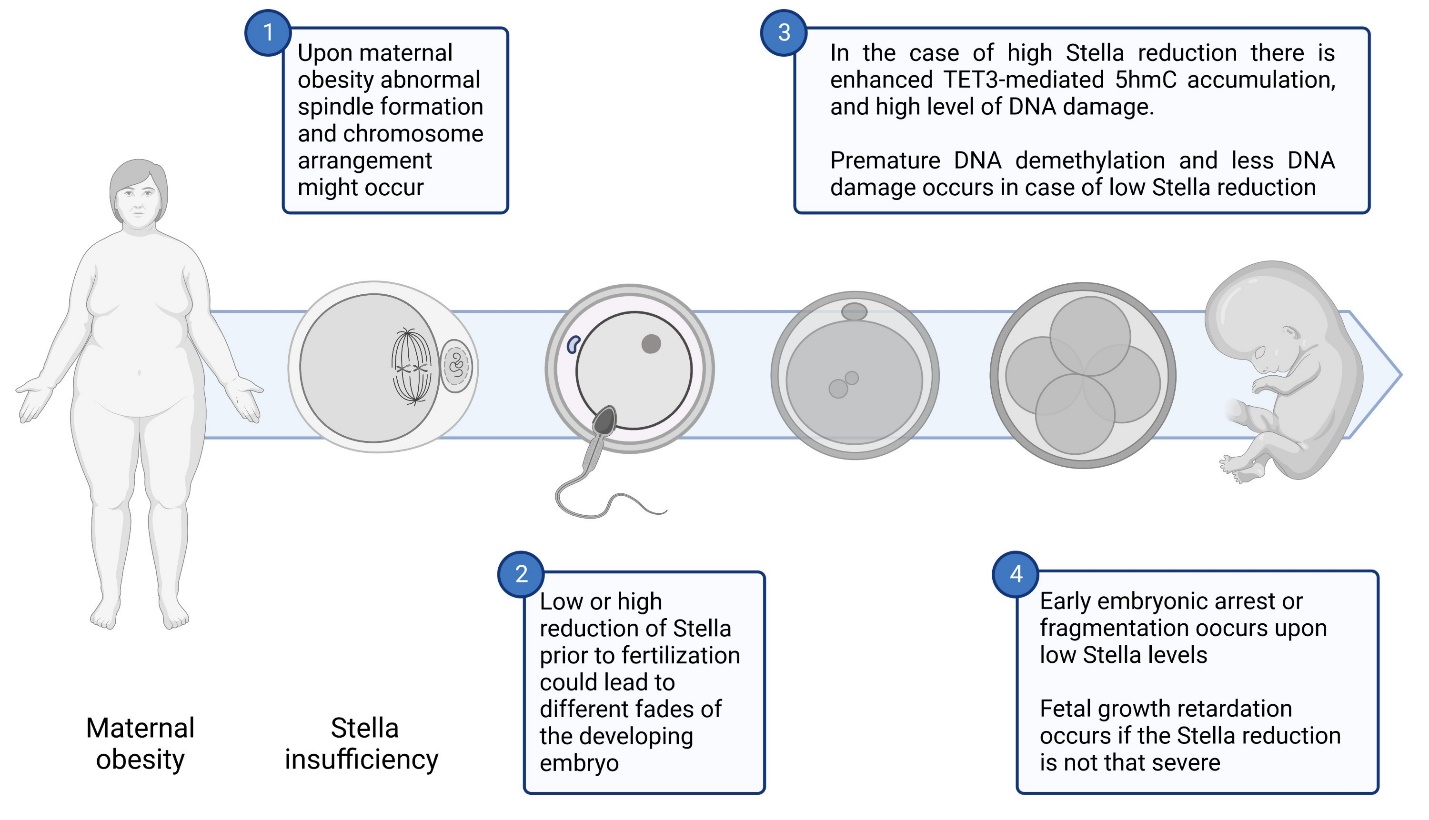 1

Upon maternal obesity abnormal spindle formation and chromosome arrangement might occur

3

In the case of high Stella reduction there is enhanced TET3-mediated 5hmC accumulation, and high level of DNA damage.

Premature DNA demethylation and less DNA damage occurs in case of low Stella reduction

2

Low or high reduction of Stella prior to fertilization could lead to different fades of the developing embryo

4

Early embryonic arrest or fragmentation oocurs upon low Stella levels

Fetal growth retardation occurs if the Stella reduction is not that severe

Maternal obesity

Stella insufficiency